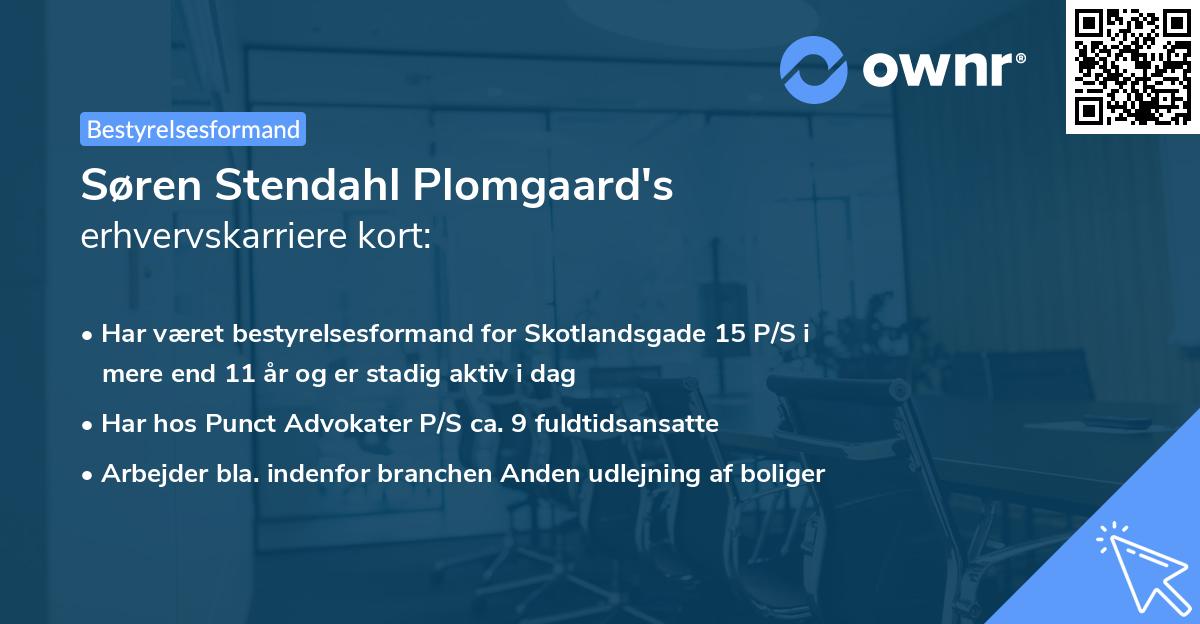 ownr®

Bestyrelsesformand

Søren Stendahl Plomgaard's erhvervskarriere kort:

• Har været bestyrelsesformand for Skotlandsgade 15 P/S i mere end 11 år og er stadig aktiv i dag

• Har hos Punct Advokater P/S ca. 9 fuldtidsansatte

• Arbejder bla. indenfor branchen Anden udlejning af boliger